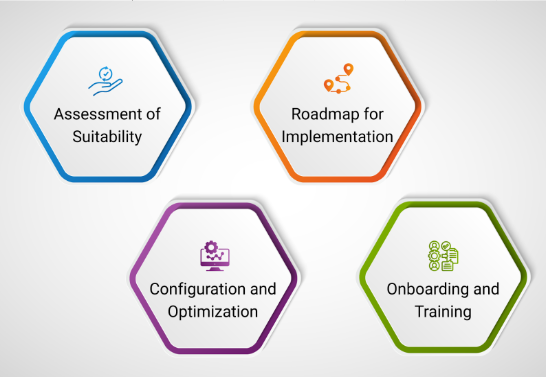 Assessment of Suitability

Roadmap for Implementation

Configuration and Optimization

Onboarding and Training